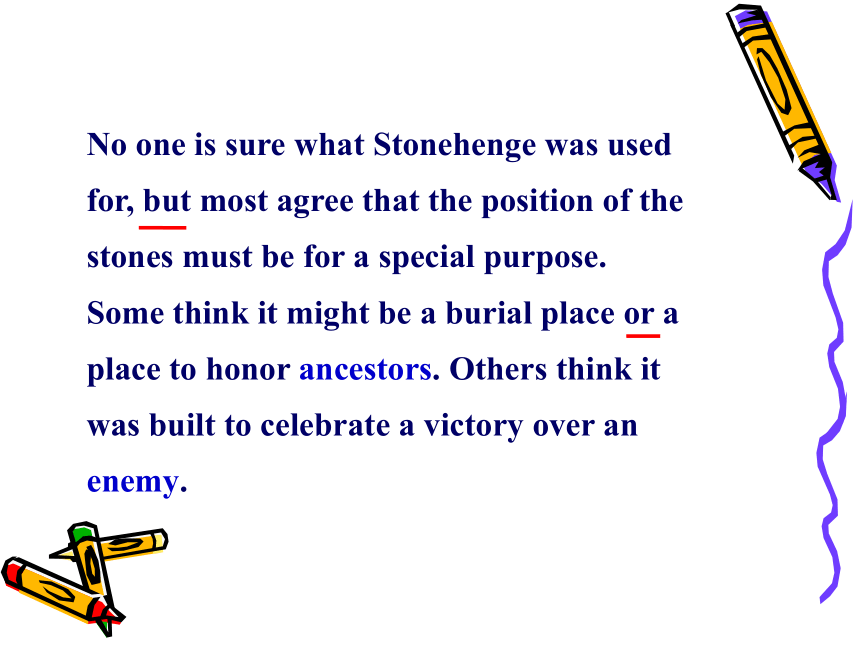 No one is sure what Stonehenge was used for, but most agree that the position of the stones must be for a special purpose. Some think it might be a burial place or a place to honor ancestors. Others think it was built to celebrate a victory over an enemy.